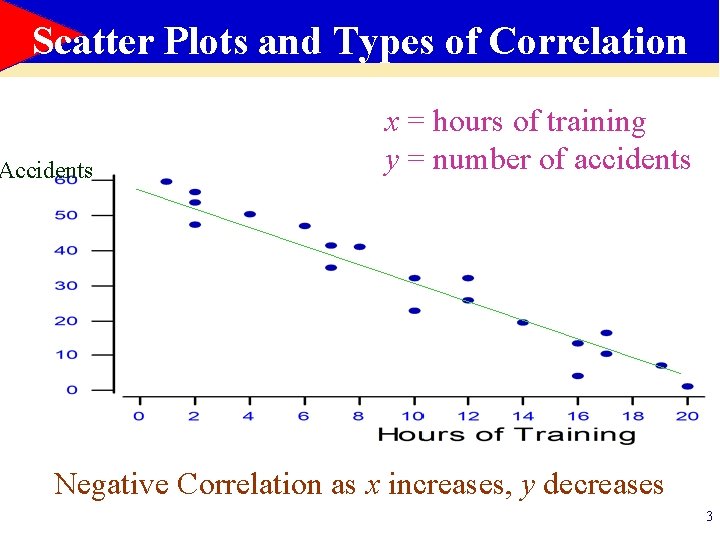 Scatter Plots and Types of Correlation

$x$ = hours of training
$y$ = number of accidents

Accidents

60
50
40
30
20
10
0

0 2 4 6 8 10 12 14 16 18 20

Hours of Training

Negative Correlation as $x$ increases, $y$ decreases

3